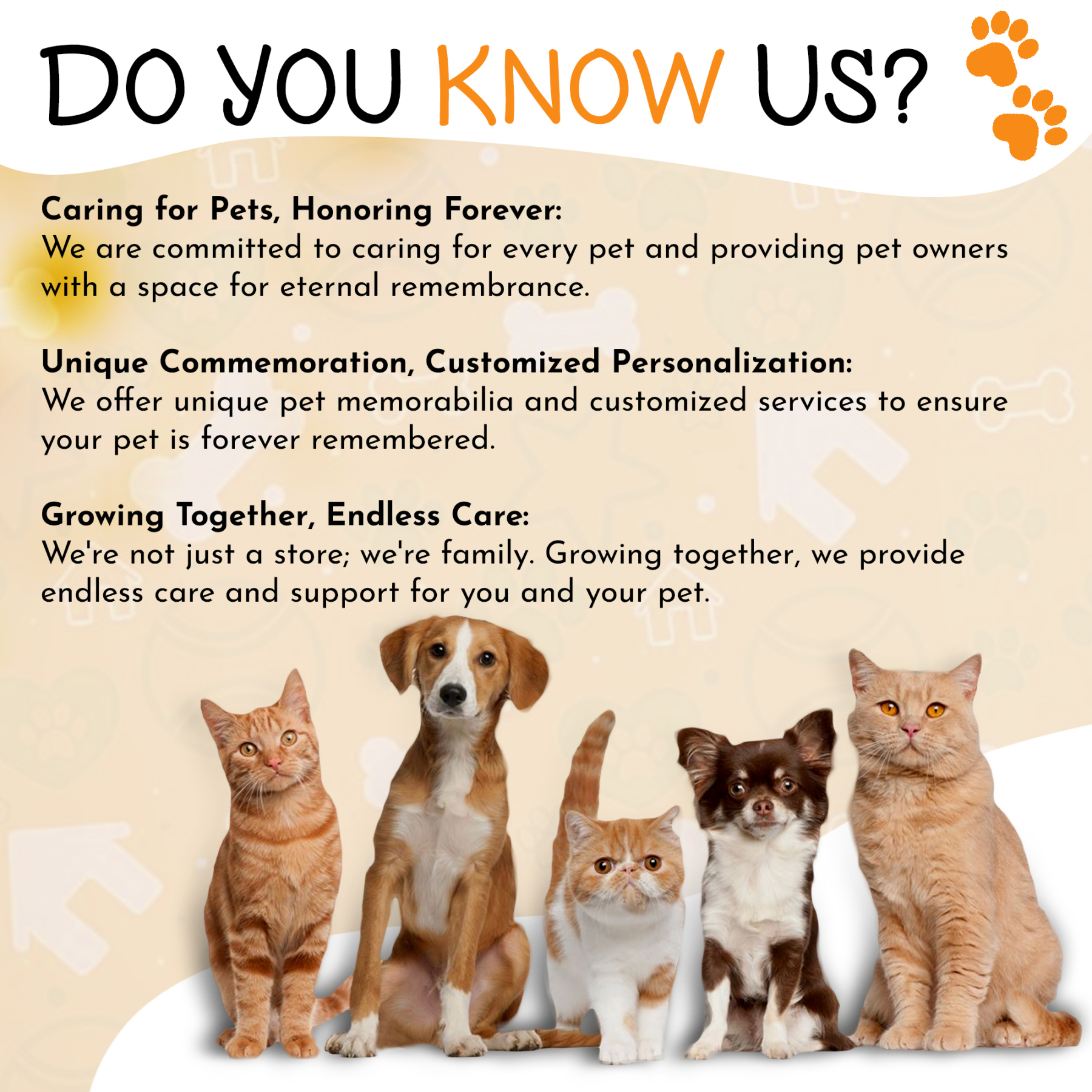 DO YOU KNOW US?

Caring for Pets, Honoring Forever:
We are committed to caring for every pet and providing pet owners with a space for eternal remembrance.

Unique Commemoration, Customized Personalization:
We offer unique pet memorabilia and customized services to ensure your pet is forever remembered.

Growing Together, Endless Care:
We're not just a store; we're family. Growing together, we provide endless care and support for you and your pet.